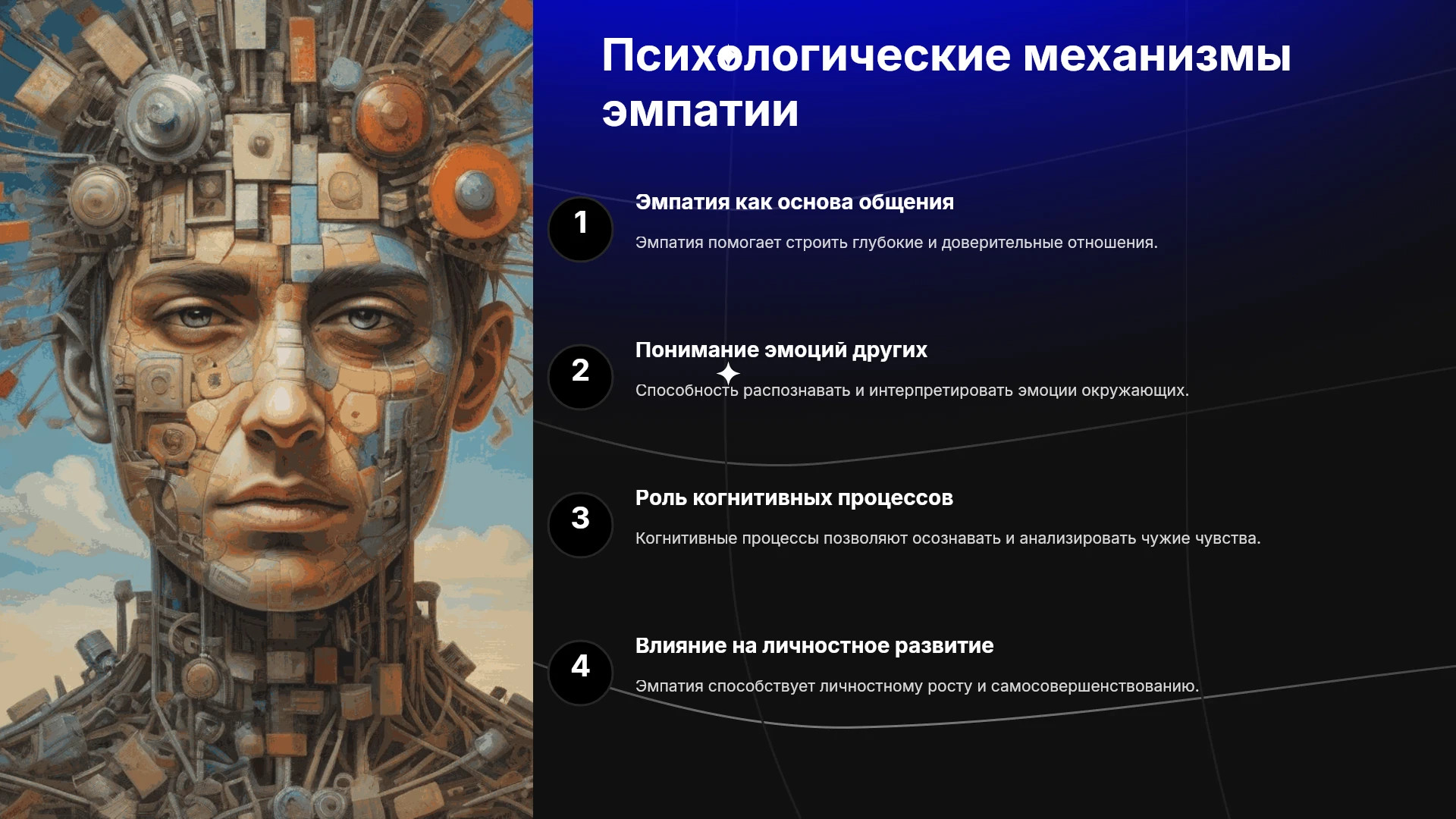 Психологические механизмы эмпатии

1

Эмпатия как основа общения

Эмпатия помогает строить глубокие и доверительные отношения.

2

Понимание эмоций других

Способность распознавать и интерпретировать эмоции окружающих.

3

Роль когнитивных процессов

Когнитивные процессы позволяют осознавать и анализировать чужие чувства.

4

Влияние на личностное развитие

Эмпатия способствует личностному росту и самосовершенствованию.